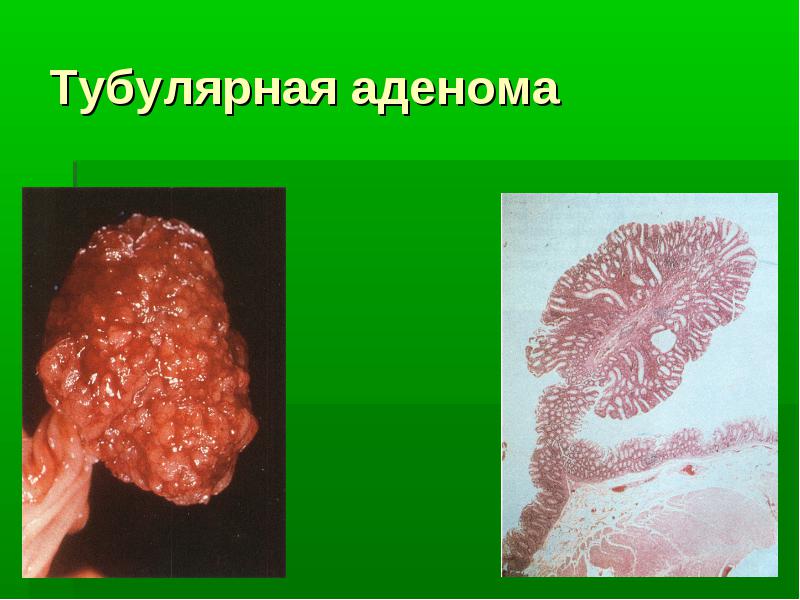 Тубулярная аденома